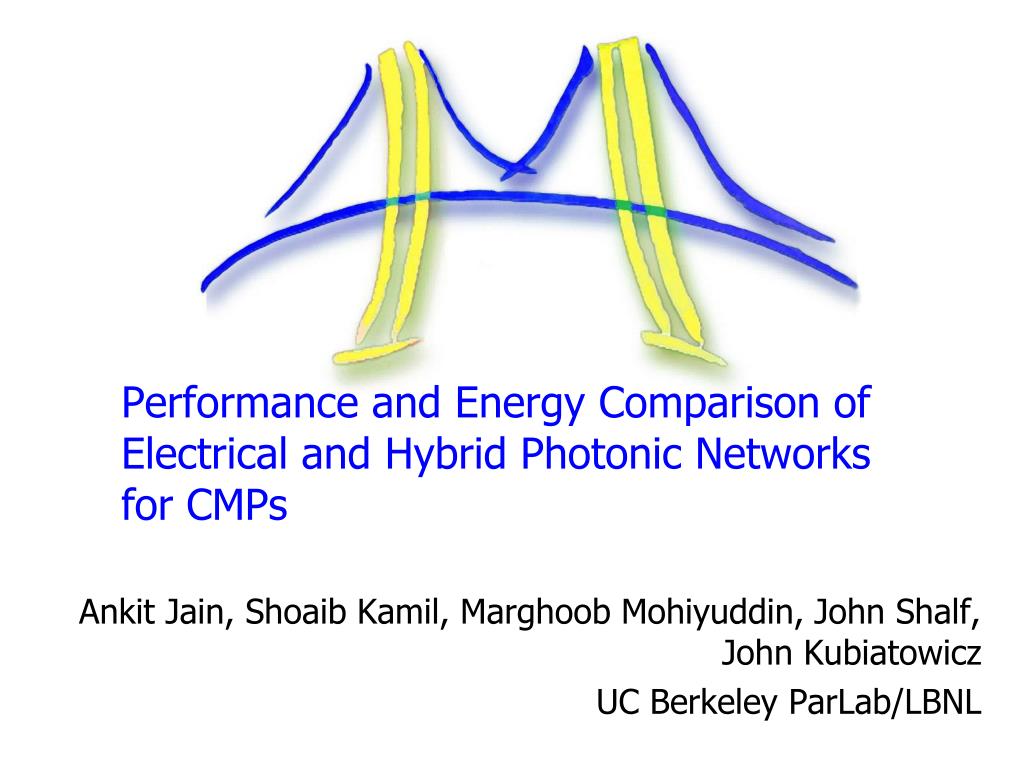 Performance and Energy Comparison of Electrical and Hybrid Photonic Networks for CMPs

Ankit Jain, Shoaib Kamil, Marghoob Mohiyuddin, John Shalf, John Kubiatowicz

UC Berkeley ParLab/LBNL